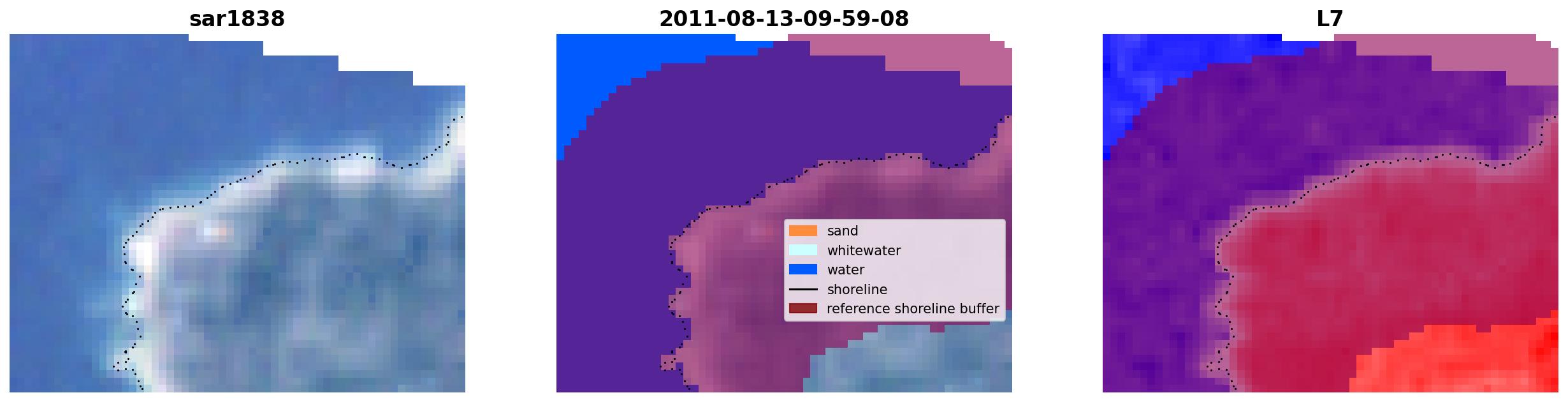 sar1838

2011-08-13-09-59-08

sand
whitewater
water
shoreline
reference shoreline buffer

L7